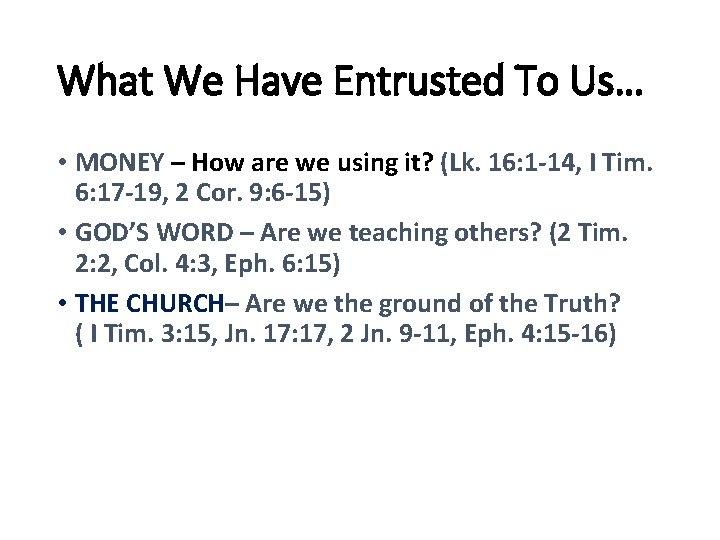 What We Have Entrusted To Us…

• MONEY – How are we using it? (Lk. 16:1-14, I Tim. 6:17-19, 2 Cor. 9:6-15)

• GOD'S WORD – Are we teaching others? (2 Tim. 2:2, Col. 4:3, Eph. 6:15)

• THE CHURCH– Are we the ground of the Truth? ( I Tim. 3:15, Jn. 17:17, 2 Jn. 9-11, Eph. 4:15-16)